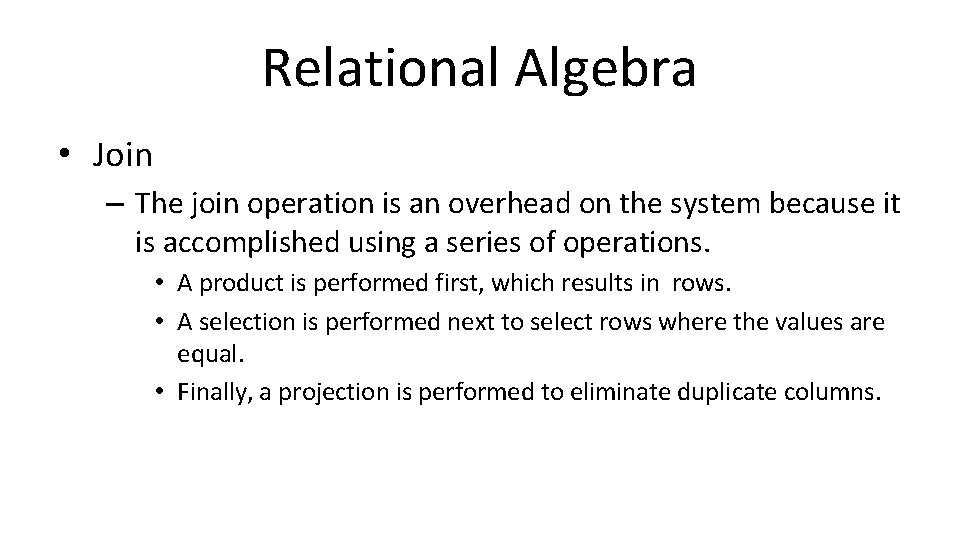 Relational Algebra

• Join

– The join operation is an overhead on the system because it is accomplished using a series of operations.

• A product is performed first, which results in rows.

• A selection is performed next to select rows where the values are equal.

• Finally, a projection is performed to eliminate duplicate columns.